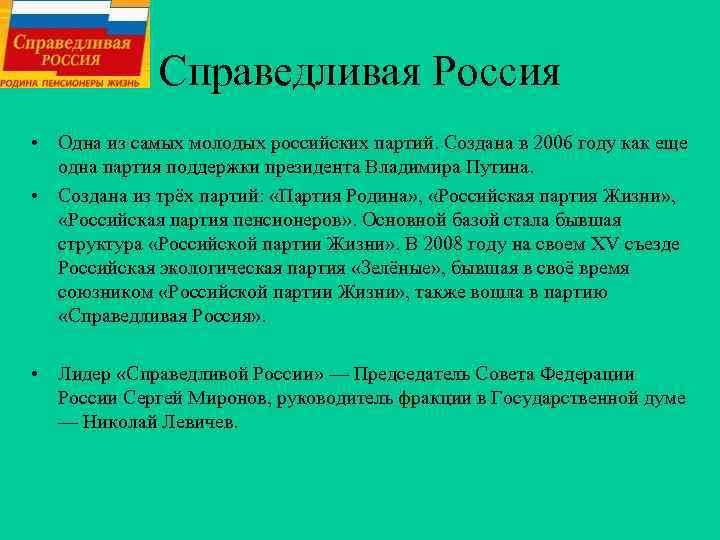 Справедливая
РОССИЯ
РОДИНА ПЕНСИОНЕРЫ ЖИЗНЬ

Справедливая Россия

• Одна из самых молодых российских партий. Создана в 2006 году как еще одна партия поддержки президента Владимира Путина.

• Создана из трёх партий: «Партия Родина», «Российская партия Жизни», «Российская партия пенсионеров». Основной базой стала бывшая структура «Российской партии Жизни». В 2008 году на своем XV съезде Российская экологическая партия «Зелёные», бывшая в своё время союзником «Российской партии Жизни», также вошла в партию «Справедливая Россия».

• Лидер «Справедливой России» — Председатель Совета Федерации России Сергей Миронов, руководитель фракции в Государственной думе — Николай Левичев.